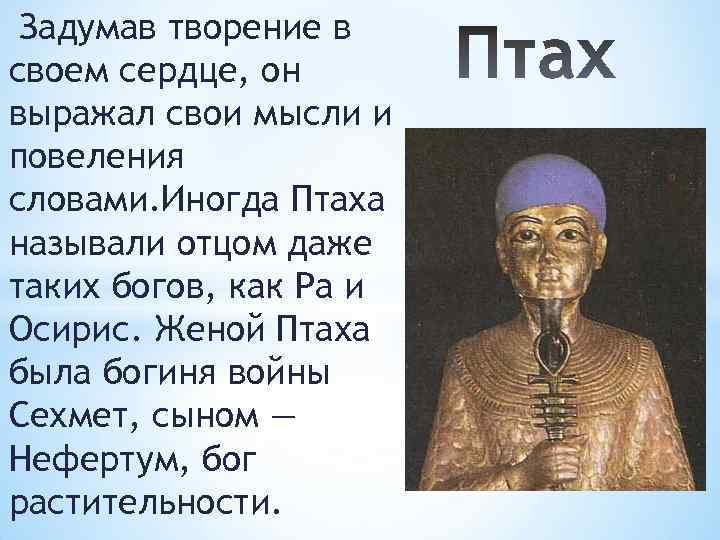 Птах

Задумав творение в своем сердце, он выражал свои мысли и повеления словами.Иногда Птаха называли отцом даже таких богов, как Ра и Осирис. Женой Птаха была богиня войны Сехмет, сыном — Нефертум, бог растительности.